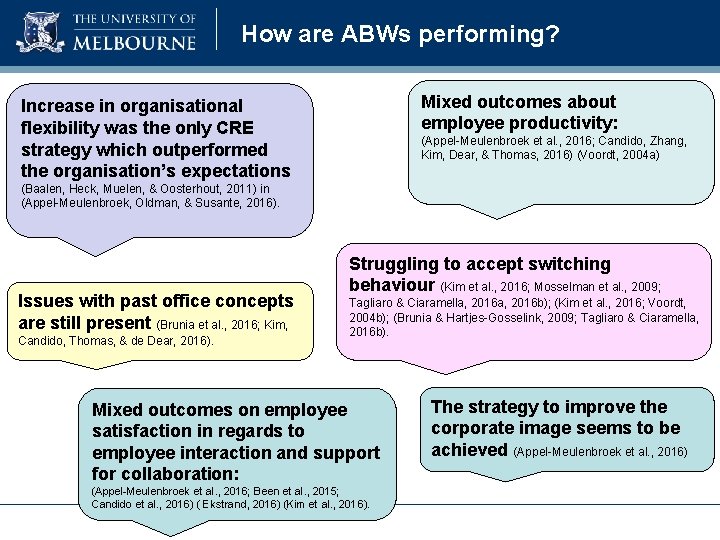 THE UNIVERSITY OF MELBOURNE

How are ABWs performing?

Increase in organisational flexibility was the only CRE strategy which outperformed the organisation's expectations (Baalen, Heck, Muelen, & Oosterhout, 2011) in (Appel-Meulenbroek, Oldman, & Susante, 2016).

Mixed outcomes about employee productivity: (Appel-Meulenbroek et al., 2016; Candido, Zhang, Kim, Dear, & Thomas, 2016) (Voordt, 2004a)

Struggling to accept switching behaviour (Kim et al., 2016; Mosselman et al., 2009; Tagliaro & Ciaramella, 2016a, 2016b); (Kim et al., 2016; Voordt, 2004b); (Brunia & Hartjes-Gosselink, 2009; Tagliaro & Ciaramella, 2016b).

Issues with past office concepts are still present (Brunia et al., 2016; Kim, Candido, Thomas, & de Dear, 2016).

Mixed outcomes on employee satisfaction in regards to employee interaction and support for collaboration: (Appel-Meulenbroek et al., 2016; Been et al., 2015; Candido et al., 2016) ( Ekstrand, 2016) (Kim et al., 2016).

The strategy to improve the corporate image seems to be achieved (Appel-Meulenbroek et al., 2016)